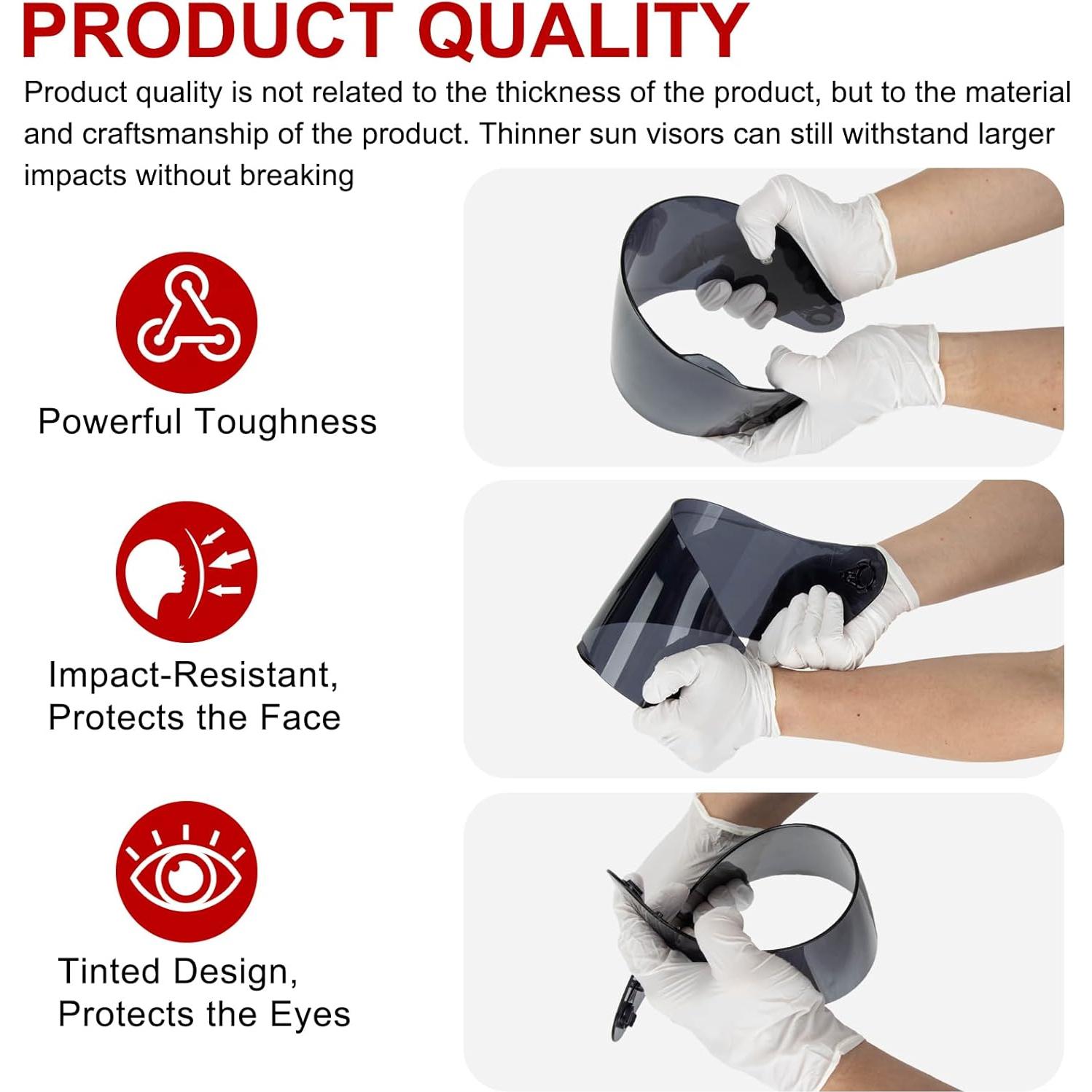 PRODUCT QUALITY

Product quality is not related to the thickness of the product, but to the material and craftsmanship of the product. Thinner sun visors can still withstand larger impacts without breaking

Powerful Toughness

Impact-Resistant, Protects the Face

Tinted Design, Protects the Eyes